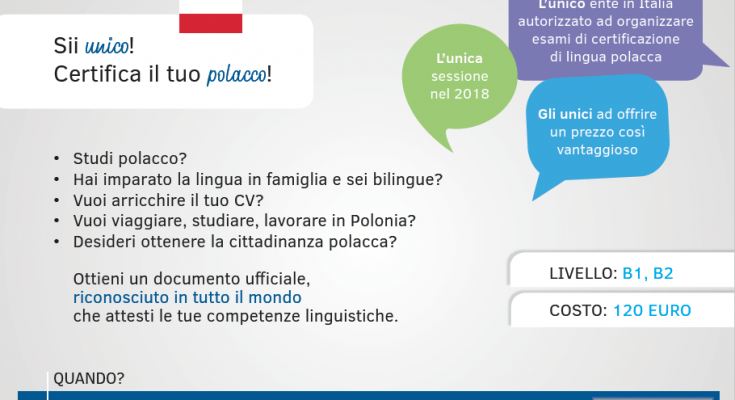 Sii unico!
Certifica il tuo polacco!

L'unica sessione nel 2018

L'unico ente in Italia autorizzato ad organizzare esami di certificazione di lingua polacca

Gli unici ad offrire un prezzo così vantaggioso

• Studi polacco?
• Hai imparato la lingua in famiglia e sei bilingue?
• Vuoi arricchire il tuo CV?
• Vuoi viaggiare, studiare, lavorare in Polonia?
• Desideri ottenere la cittadinanza polacca?

Ottieni un documento ufficiale, riconosciuto in tutto il mondo che attesti le tue competenze linguistiche.

LIVELLO: B1, B2

COSTO: 120 EURO

QUANDO?